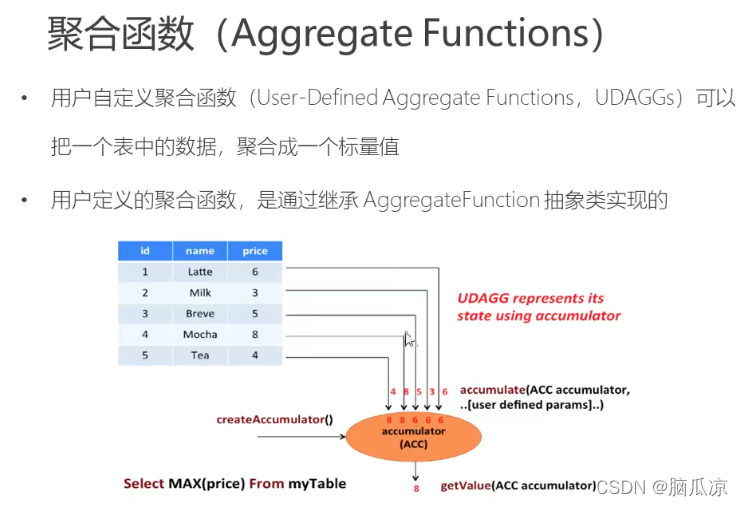 聚合函数（Aggregate Functions）

• 用户自定义聚合函数（User-Defined Aggregate Functions，UDAGGs）可以把一个表中的数据，聚合成一个标量值

• 用户定义的聚合函数，是通过继承 AggregateFunction 抽象类实现的

| id | name | price |
|---|---|---|
| 1 | Latte | 6 |
| 2 | Milk | 3 |
| 3 | Breve | 5 |
| 4 | Mocha | 8 |
| 5 | Tea | 4 |

UDAGG represents its state using accumulator

4 8 5 3 6

accumulate(ACC accumulator, ..[user defined params]..)

createAccumulator()

8 8 6 6 6
accumulator (ACC)

Select MAX(price) From myTable

8

getValue(ACC accumulator)

CSDN @脑瓜凉